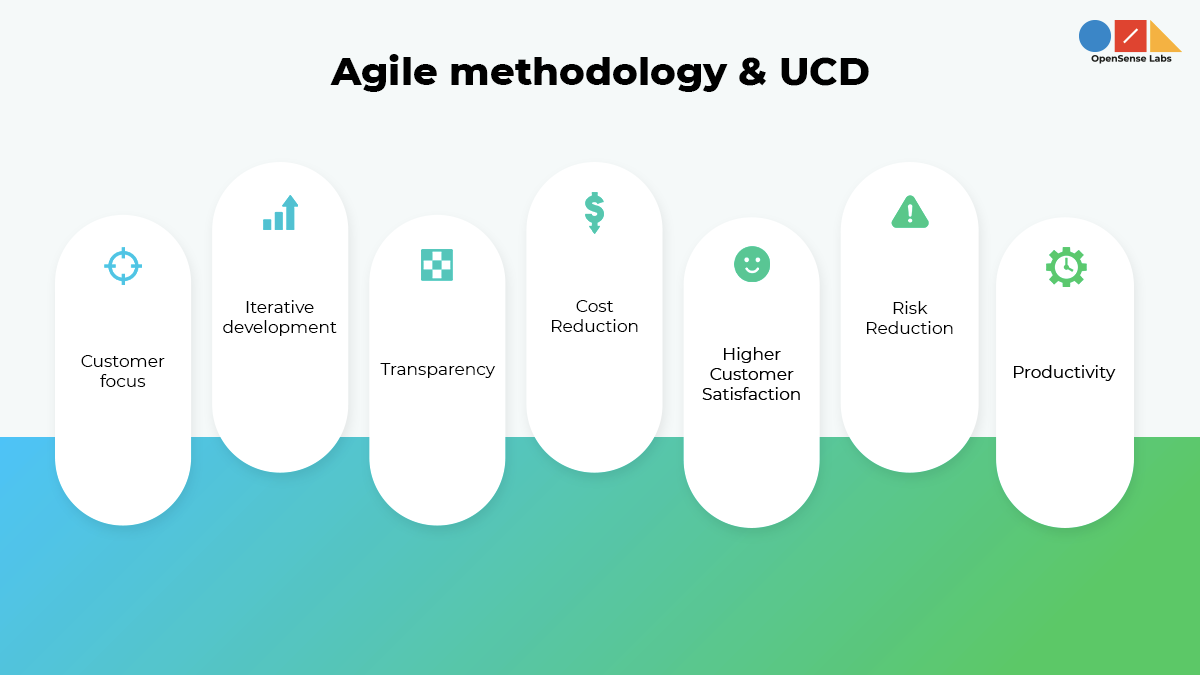 OpenSense Labs

Agile methodology & UCD

Customer focus

Iterative development

Transparency

Cost Reduction

Higher Customer Satisfaction

Risk Reduction

Productivity